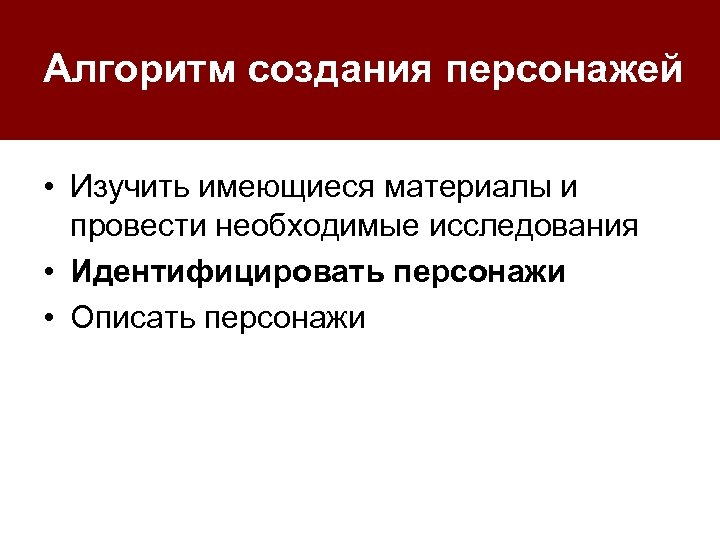 Алгоритм создания персонажей

• Изучить имеющиеся материалы и провести необходимые исследования
• Идентифицировать персонажи
• Описать персонажи